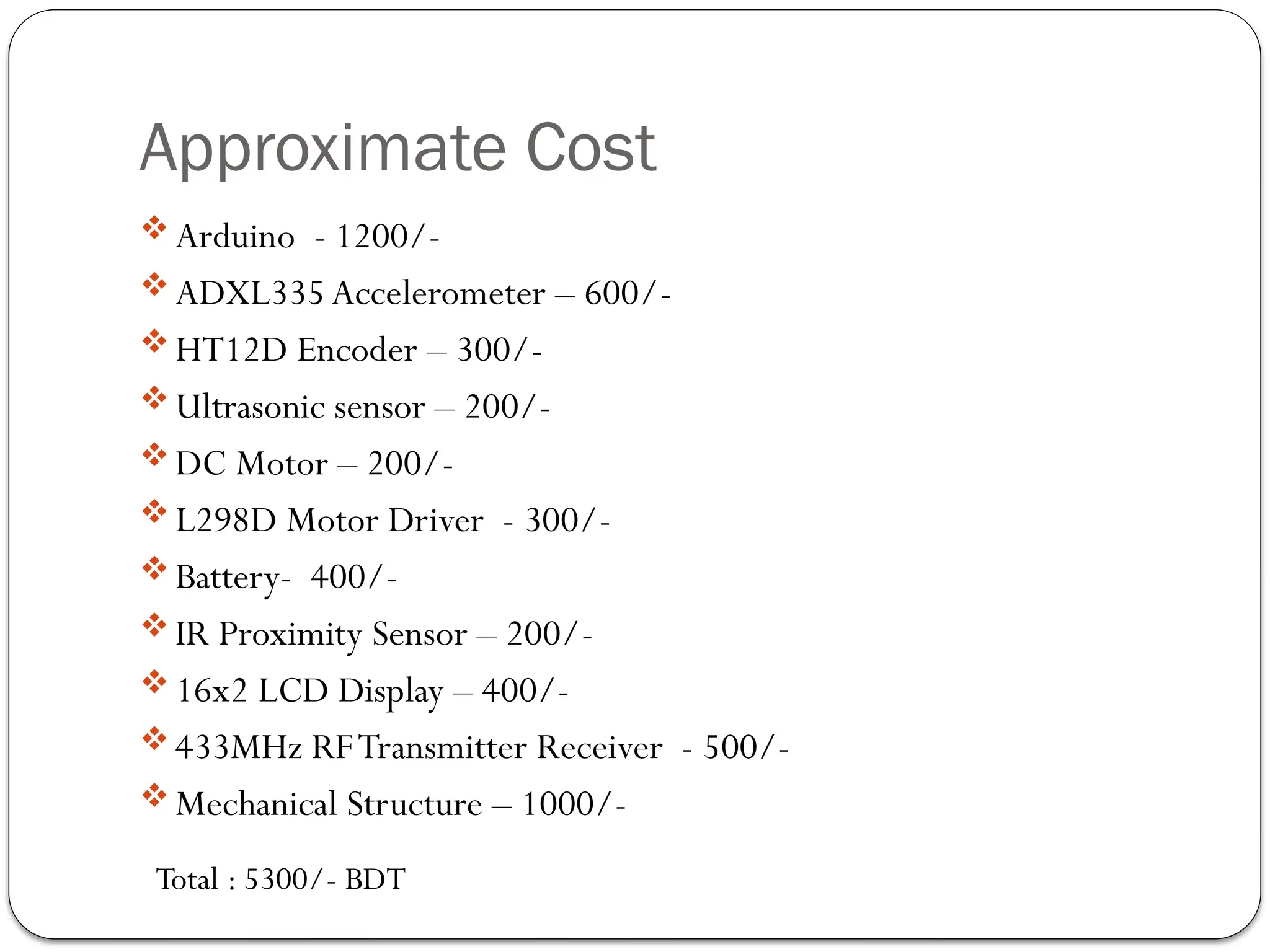 Approximate Cost

❖ Arduino - 1200/-
❖ ADXL335 Accelerometer – 600/-
❖ HT12D Encoder – 300/-
❖ Ultrasonic sensor – 200/-
❖ DC Motor – 200/-
❖ L298D Motor Driver - 300/-
❖ Battery- 400/-
❖ IR Proximity Sensor – 200/-
❖ 16x2 LCD Display – 400/-
❖ 433MHz RF Transmitter Receiver - 500/-
❖ Mechanical Structure – 1000/-

Total : 5300/- BDT